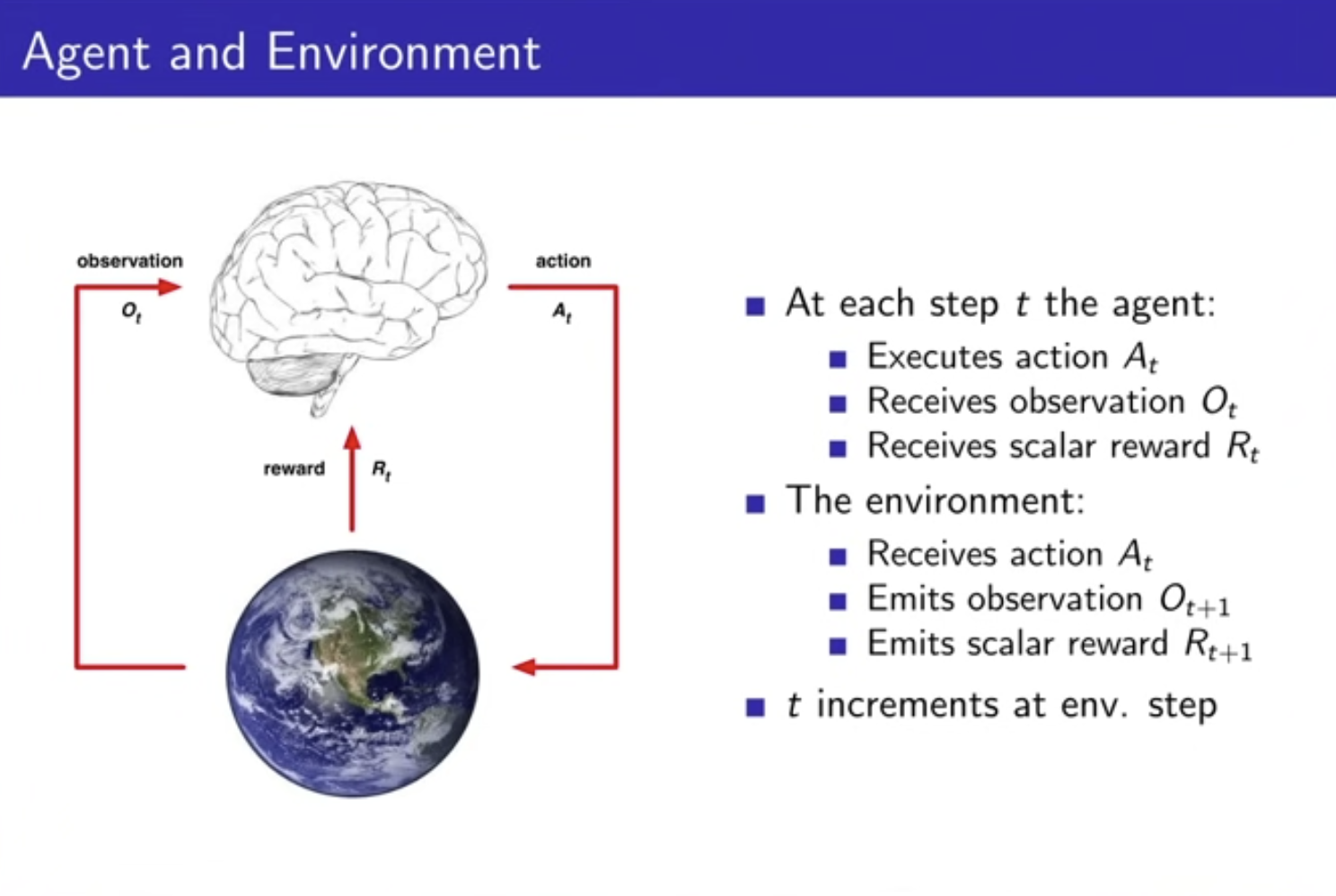 Agent and Environment

observation
$O_t$

action
$A_t$

reward
$R_t$

- At each step $t$ the agent:
  - Executes action $A_t$
  - Receives observation $O_t$
  - Receives scalar reward $R_t$
- The environment:
  - Receives action $A_t$
  - Emits observation $O_{t+1}$
  - Emits scalar reward $R_{t+1}$
- $t$ increments at env. step